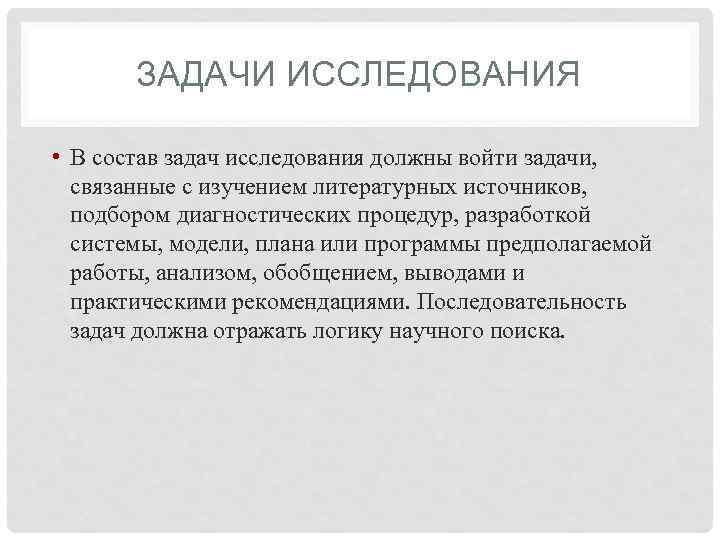 ЗАДАЧИ ИССЛЕДОВАНИЯ

• В состав задач исследования должны войти задачи, связанные с изучением литературных источников, подбором диагностических процедур, разработкой системы, модели, плана или программы предполагаемой работы, анализом, обобщением, выводами и практическими рекомендациями. Последовательность задач должна отражать логику научного поиска.